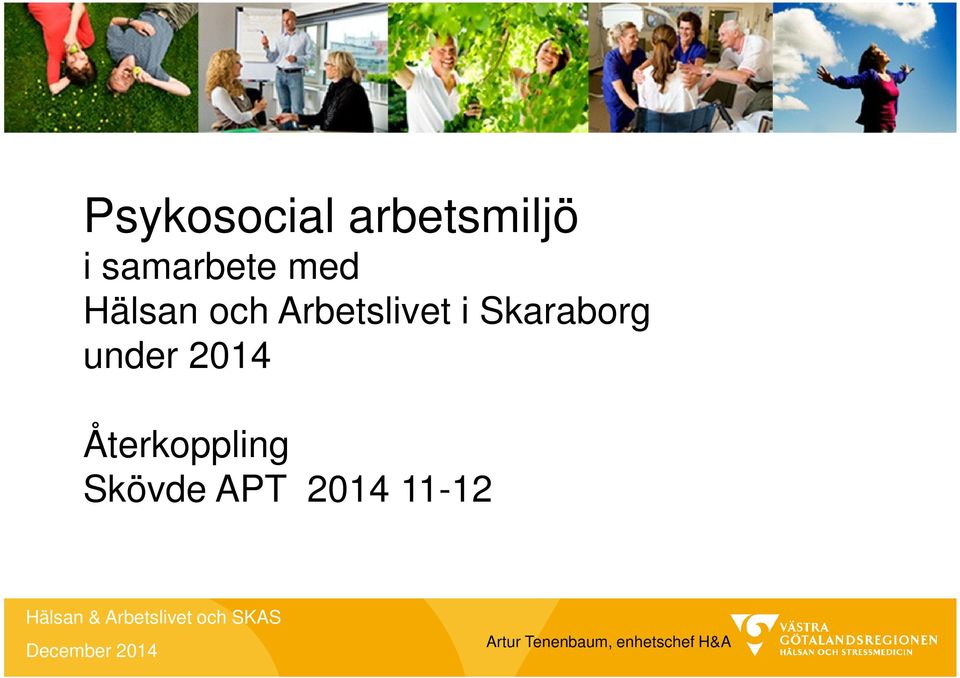 Psykosocial arbetsmiljö
i samarbete med
Hälsan och Arbetslivet i Skaraborg
under 2014

Återkoppling
Skövde APT 2014 11-12

Hälsan & Arbetslivet och SKAS
December 2014

Artur Tenenbaum, enhetschef H&A

VÄSTRA GÖTALANDSREGIONEN
HÄLSAN OCH STRESSMEDICIN